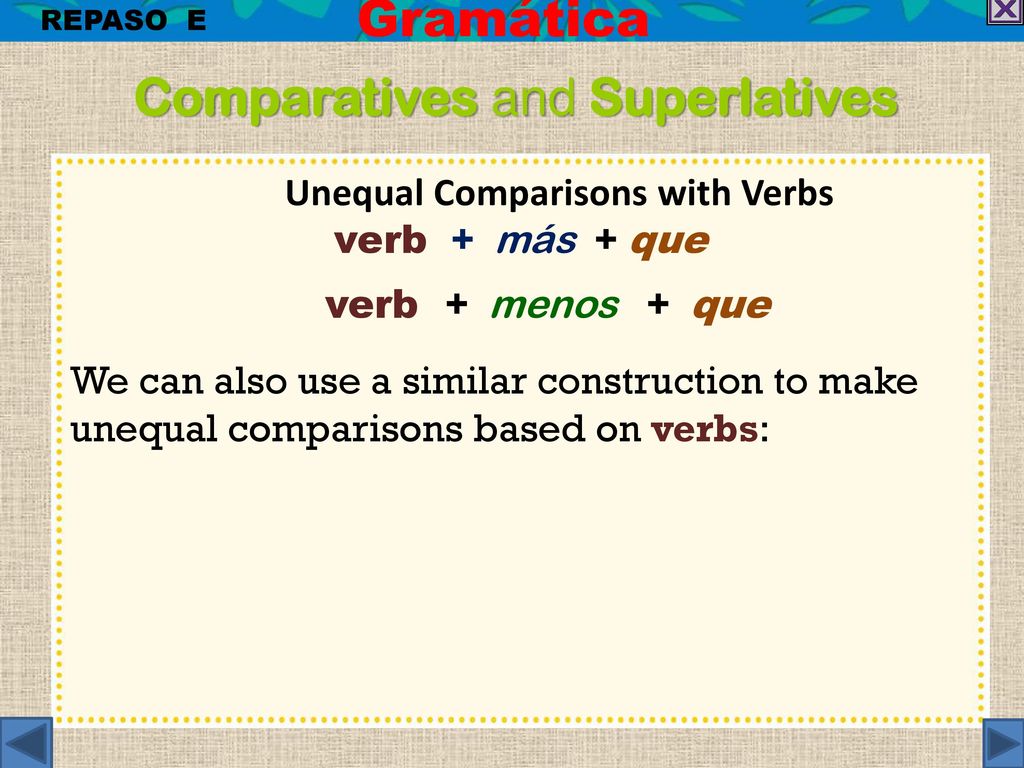 REPASO E

Gramática

Comparatives and Superlatives

Unequal Comparisons with Verbs

verb + más + que

verb + menos + que

We can also use a similar construction to make unequal comparisons based on verbs: